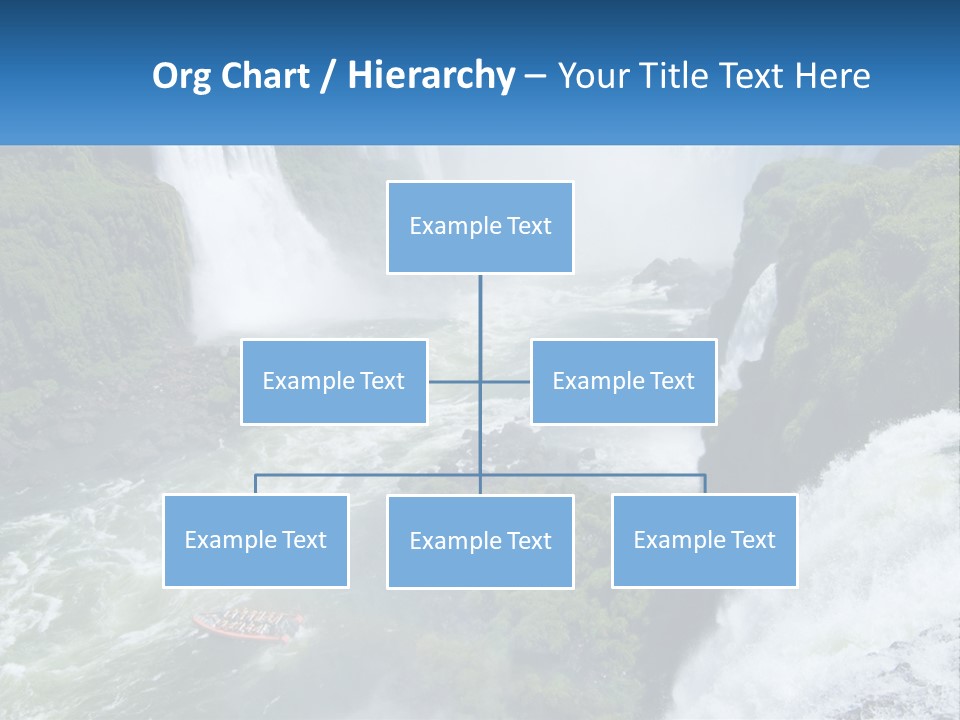 Org Chart / Hierarchy – Your Title Text Here

Example Text

Example Text

Example Text

Example Text

Example Text

Example Text